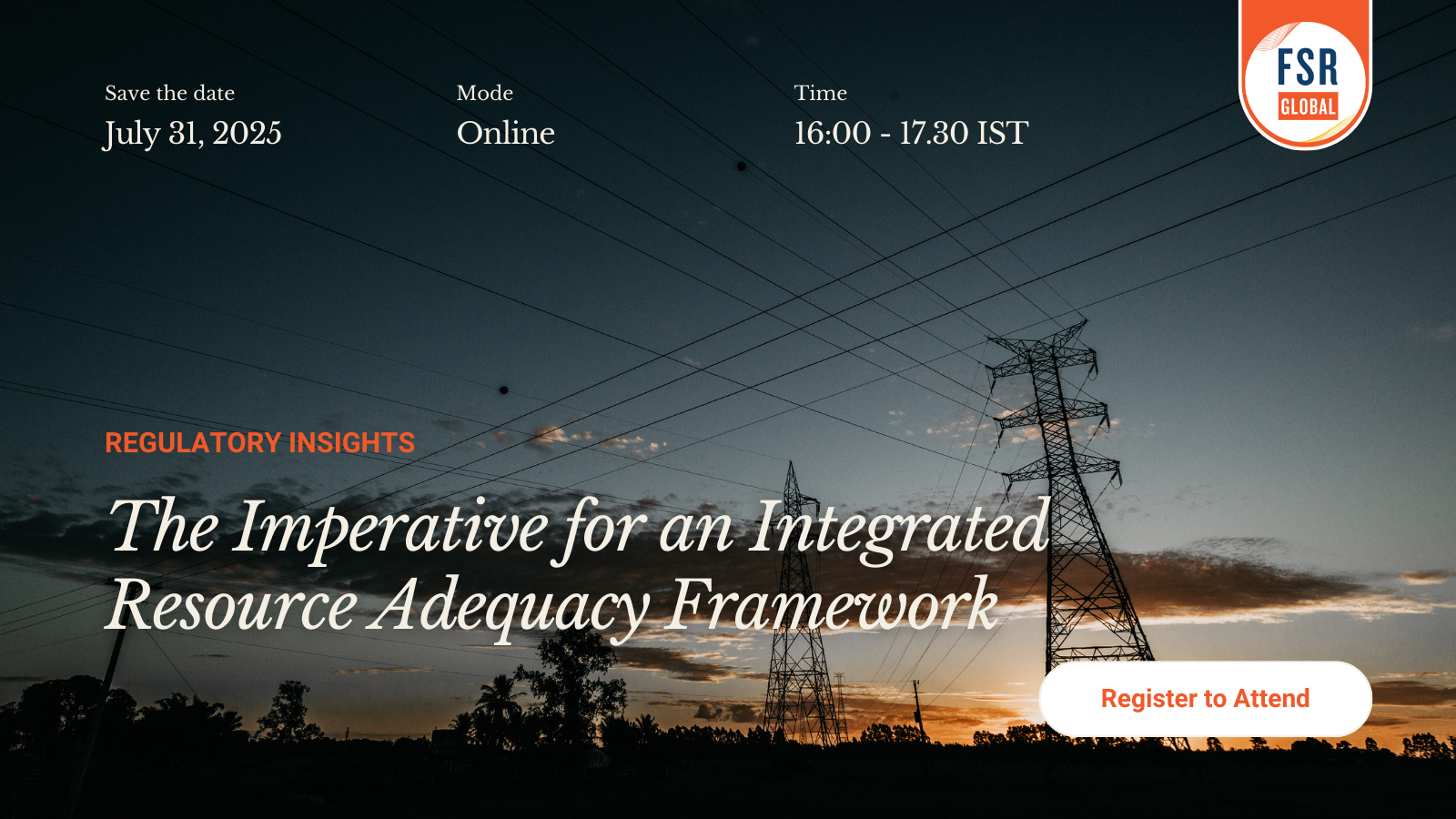 Save the date
July 31, 2025

Mode
Online

Time
16:00 - 17.30 IST

FSR
GLOBAL

REGULATORY INSIGHTS

The Imperative for an Integrated Resource Adequacy Framework

Register to Attend